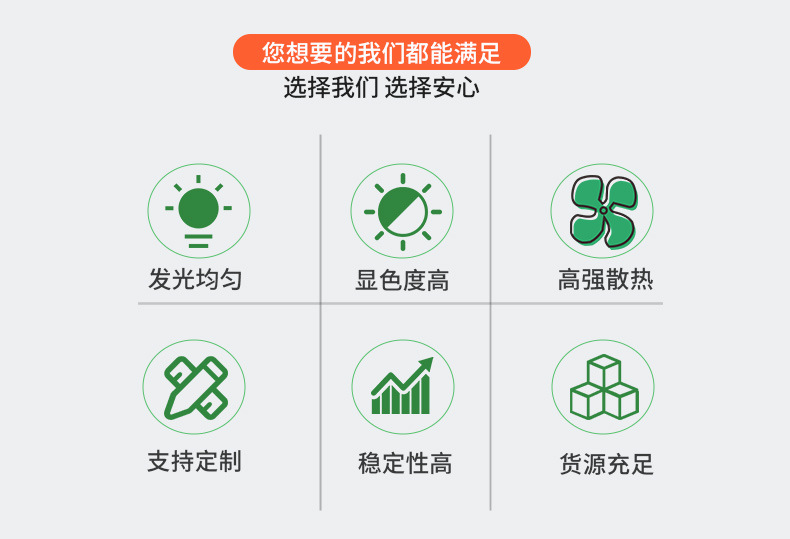 您想要的我们都能满足
选择我们 选择安心

发光均匀

显色度高

高强散热

支持定制

稳定性高

货源充足